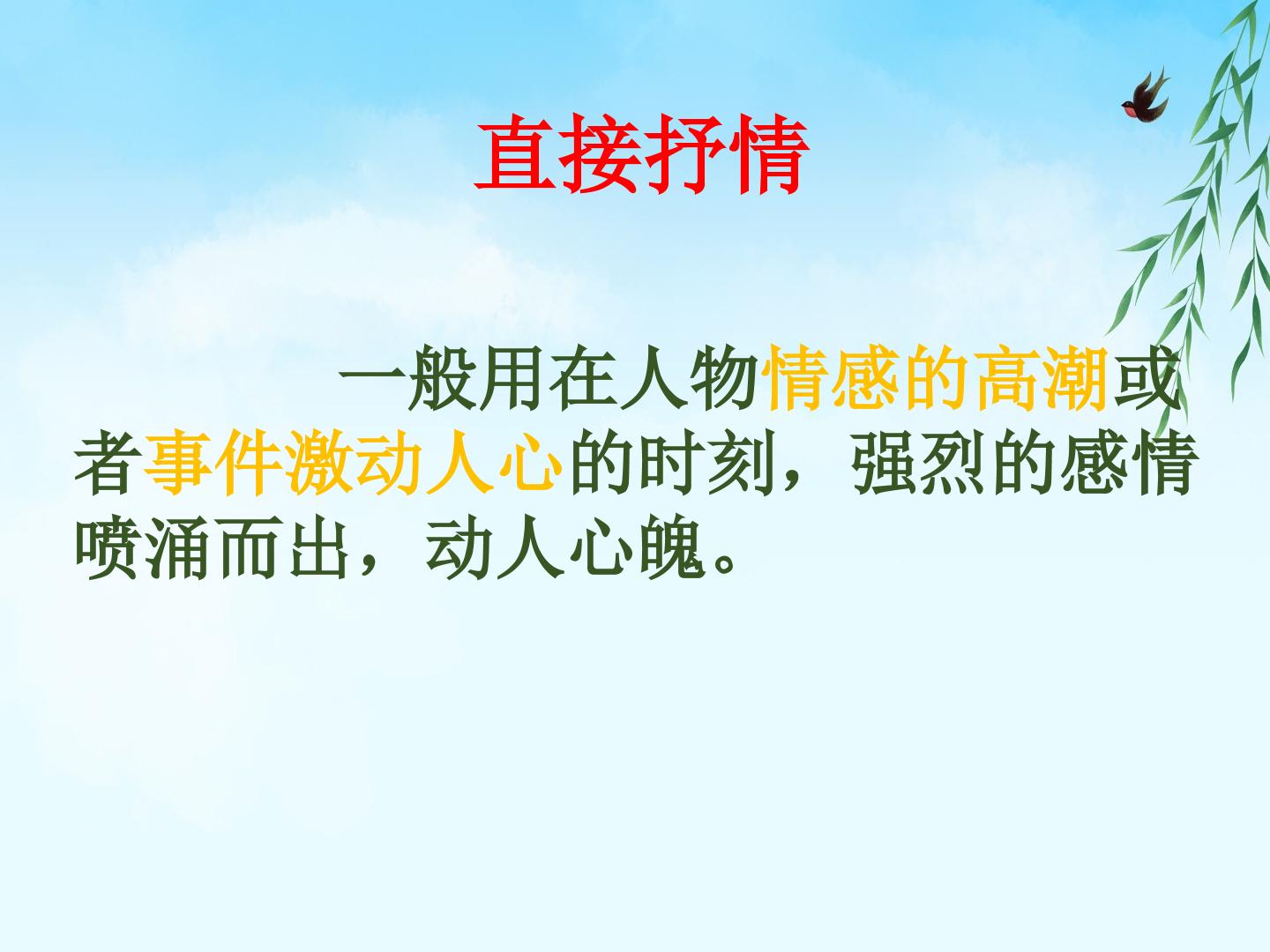 直接抒情

一般用在人物情感的高潮或者事件激动人心的时刻，强烈的感情喷涌而出，动人心魄。